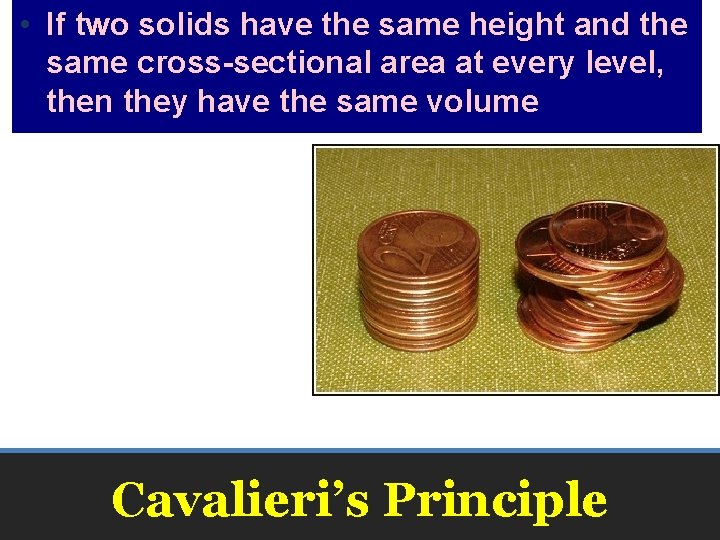 • If two solids have the same height and the same cross-sectional area at every level, then they have the same volume

Cavalieri's Principle